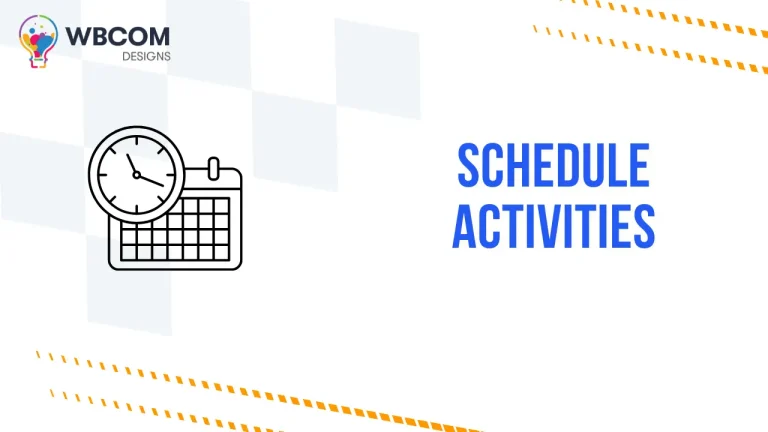 WBCOM
DESIGNS

SCHEDULE
ACTIVITIES